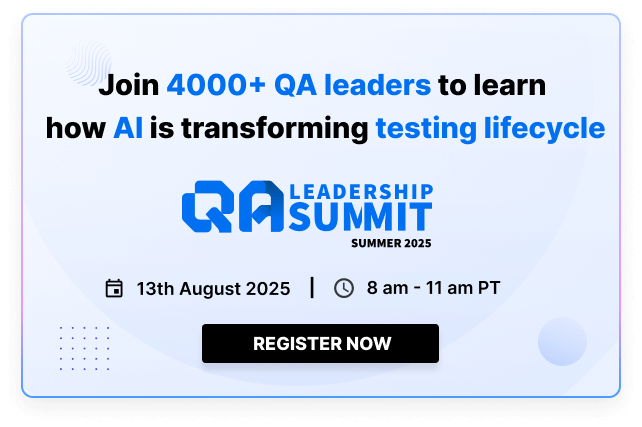 Join 4000+ QA leaders to learn how AI is transforming testing lifecycle

QA LEADERSHIP SUMMIT
SUMMER 2025

13th August 2025 | 8 am - 11 am PT

REGISTER NOW